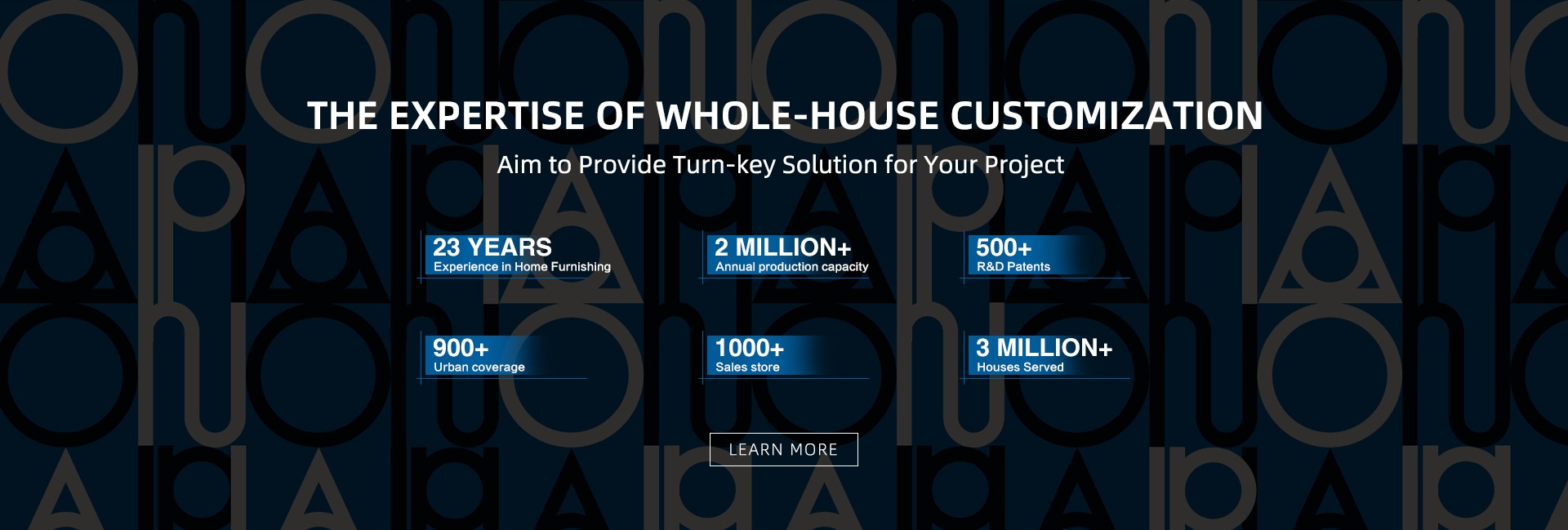 THE EXPERTISE OF WHOLE-HOUSE CUSTOMIZATION

Aim to Provide Turn-key Solution for Your Project

23 YEARS
Experience in Home Furnishing

2 MILLION+
Annual production capacity

500+
R&D Patents

900+
Urban coverage

1000+
Sales store

3 MILLION+
Houses Served

LEARN MORE